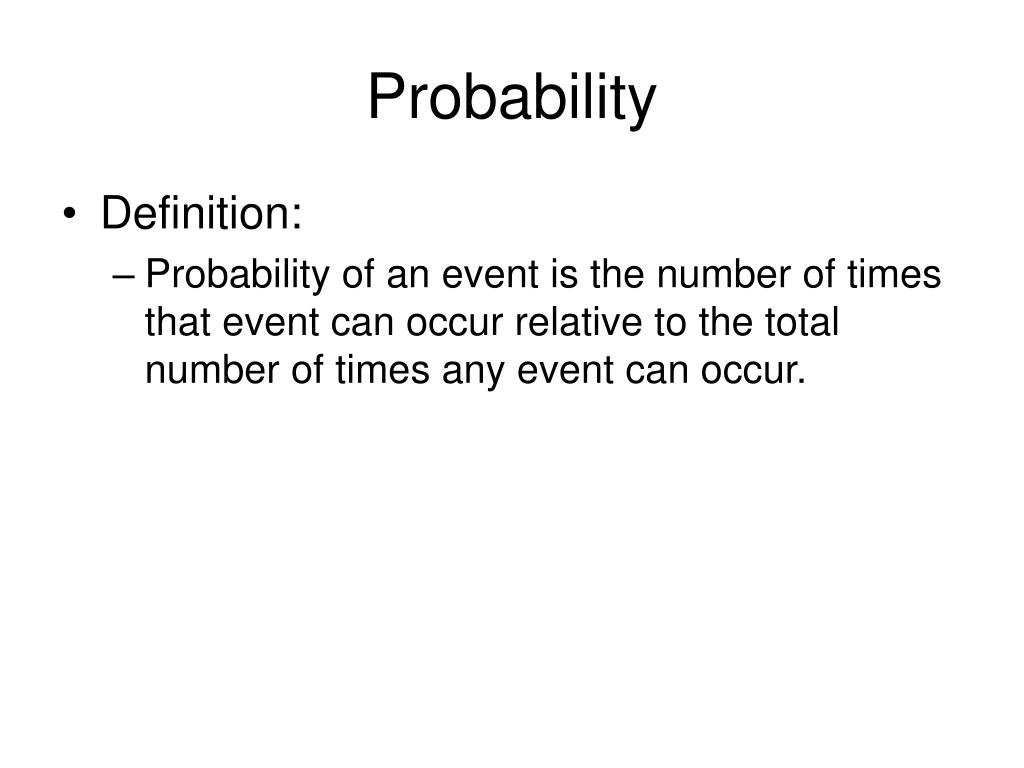 Probability

• Definition:
– Probability of an event is the number of times that event can occur relative to the total number of times any event can occur.